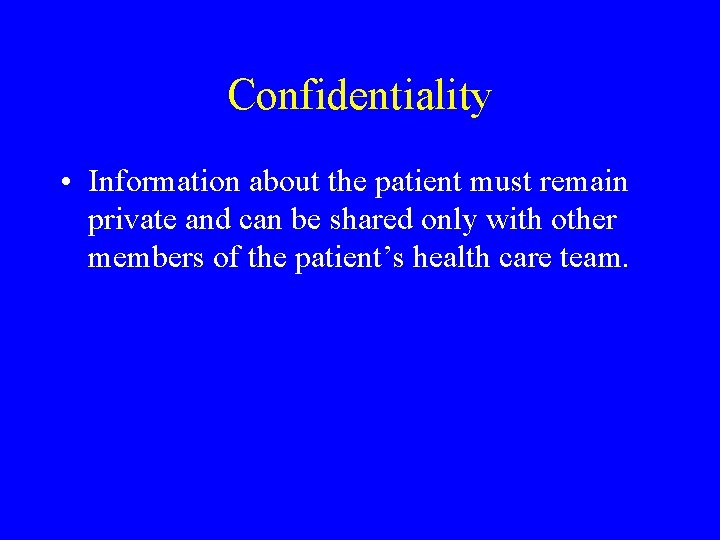 Confidentiality

• Information about the patient must remain private and can be shared only with other members of the patient’s health care team.